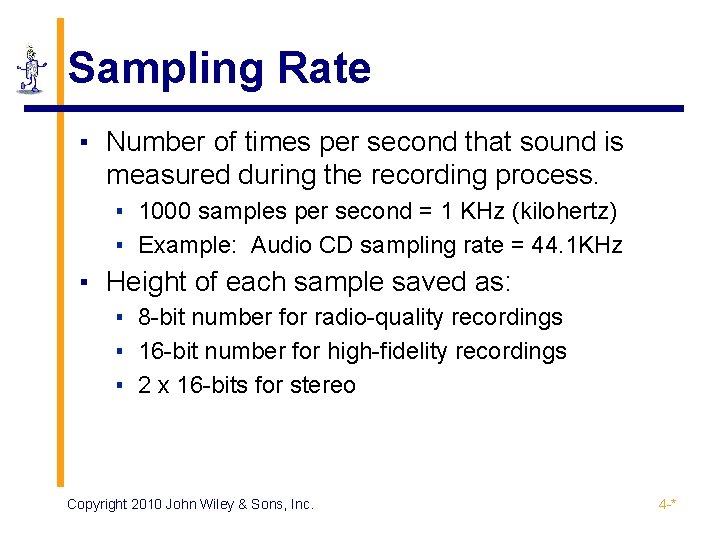 Sampling Rate

▪ Number of times per second that sound is measured during the recording process.
▪ 1000 samples per second = 1 KHz (kilohertz)
▪ Example: Audio CD sampling rate = 44.1KHz

▪ Height of each sample saved as:
▪ 8-bit number for radio-quality recordings
▪ 16-bit number for high-fidelity recordings
▪ 2 x 16-bits for stereo

Copyright 2010 John Wiley & Sons, Inc.

4-*